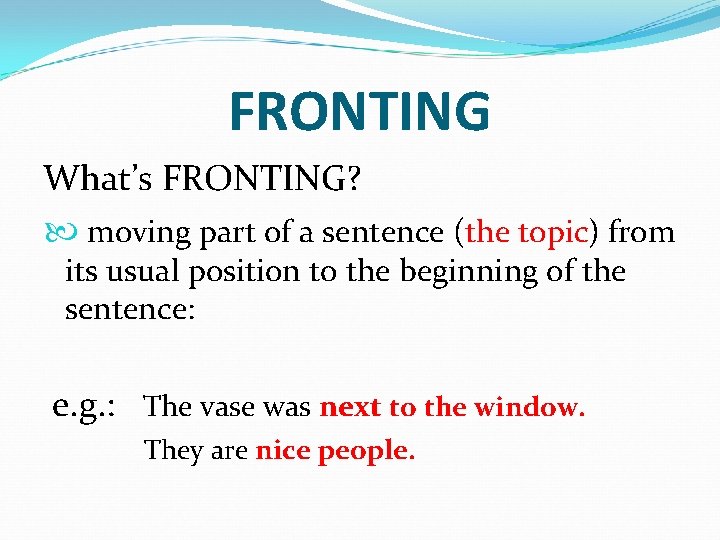 FRONTING

What's FRONTING?

moving part of a sentence (the topic) from its usual position to the beginning of the sentence:

e.g.: The vase was next to the window.

They are nice people.